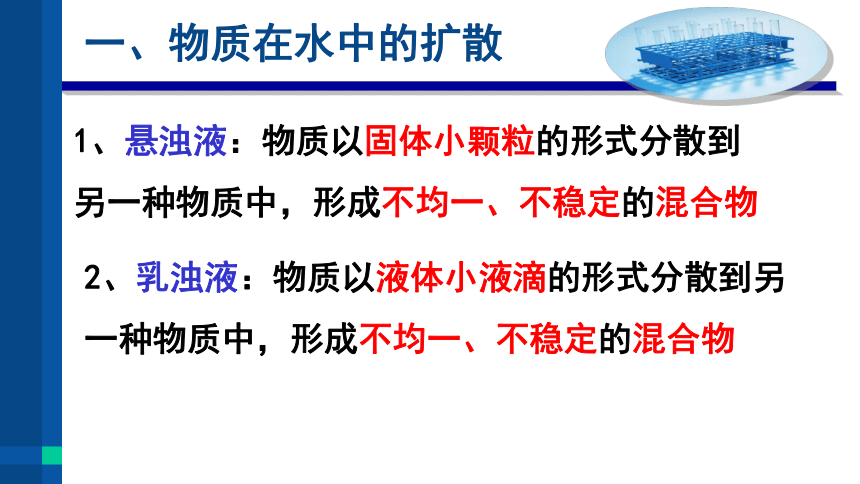 一、物质在水中的扩散

1、悬浊液：物质以固体小颗粒的形式分散到另一种物质中，形成不均一、不稳定的混合物

2、乳浊液：物质以液体小液滴的形式分散到另一种物质中，形成不均一、不稳定的混合物